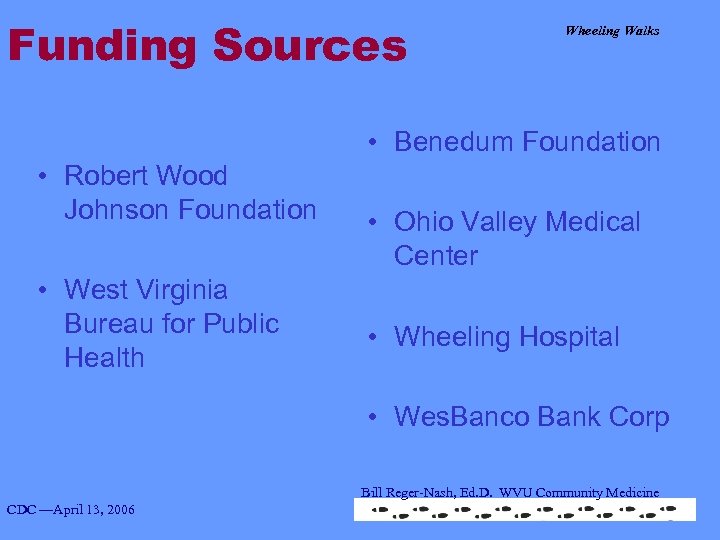 Funding Sources

Wheeling Walks

• Robert Wood Johnson Foundation

• West Virginia Bureau for Public Health

• Benedum Foundation

• Ohio Valley Medical Center

• Wheeling Hospital

• WesBanco Bank Corp

Bill Reger-Nash, Ed.D. WVU Community Medicine

CDC —April 13, 2006